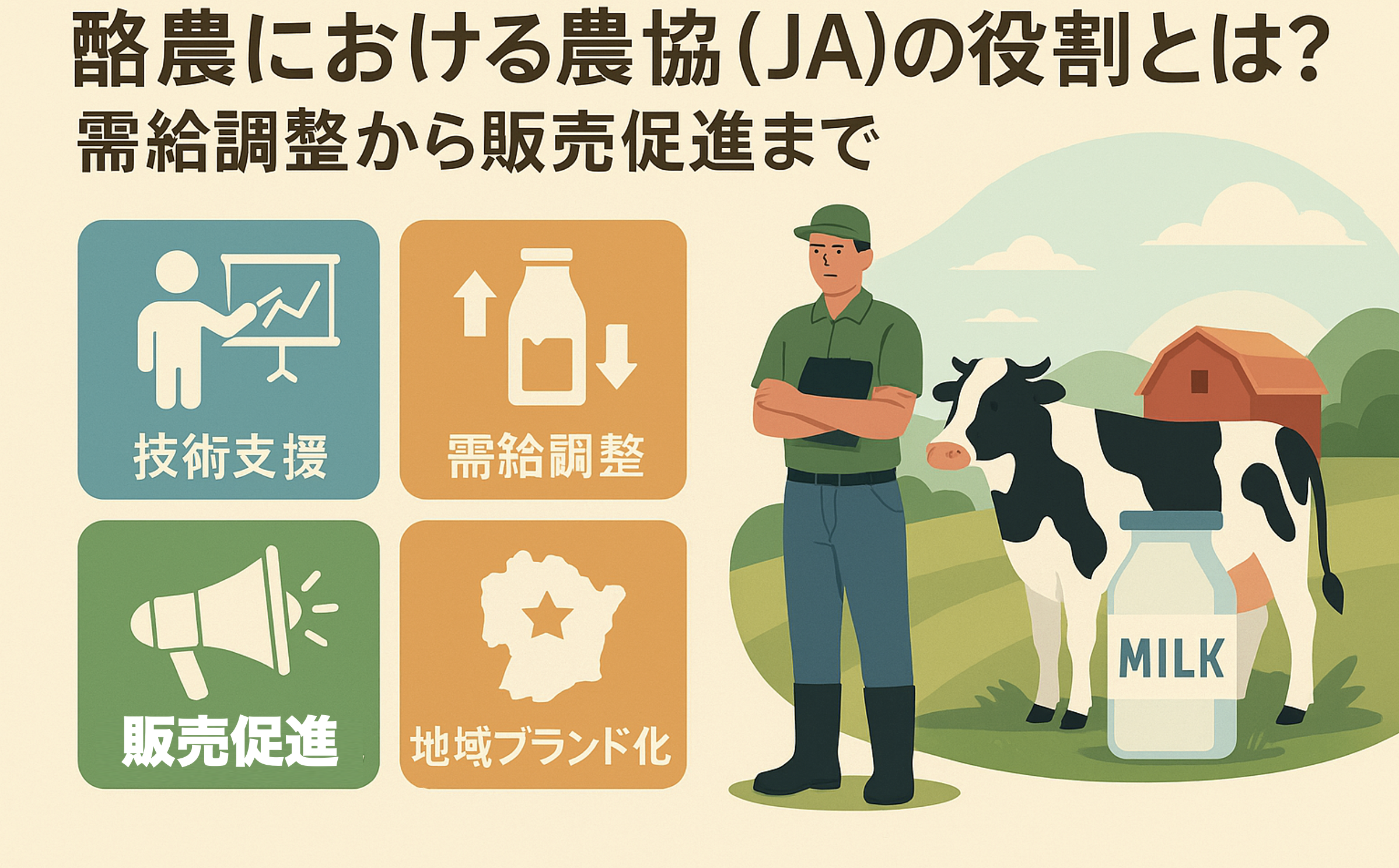 酪農における農協(JA)の役割とは?
需給調整から販売促進まで

技術支援

需給調整

販売促進

地域ブランド化

MILK